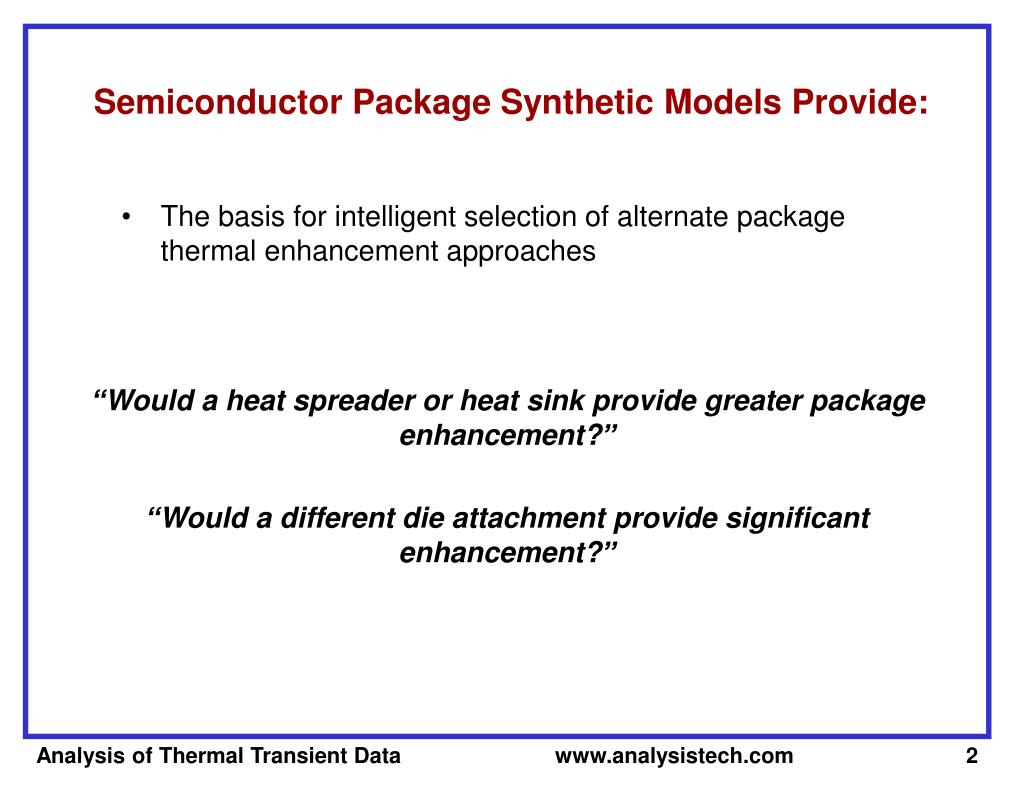 Semiconductor Package Synthetic Models Provide:

• The basis for intelligent selection of alternate package thermal enhancement approaches

“Would a heat spreader or heat sink provide greater package enhancement?”

“Would a different die attachment provide significant enhancement?”

Analysis of Thermal Transient Data www.analysistech.com 2